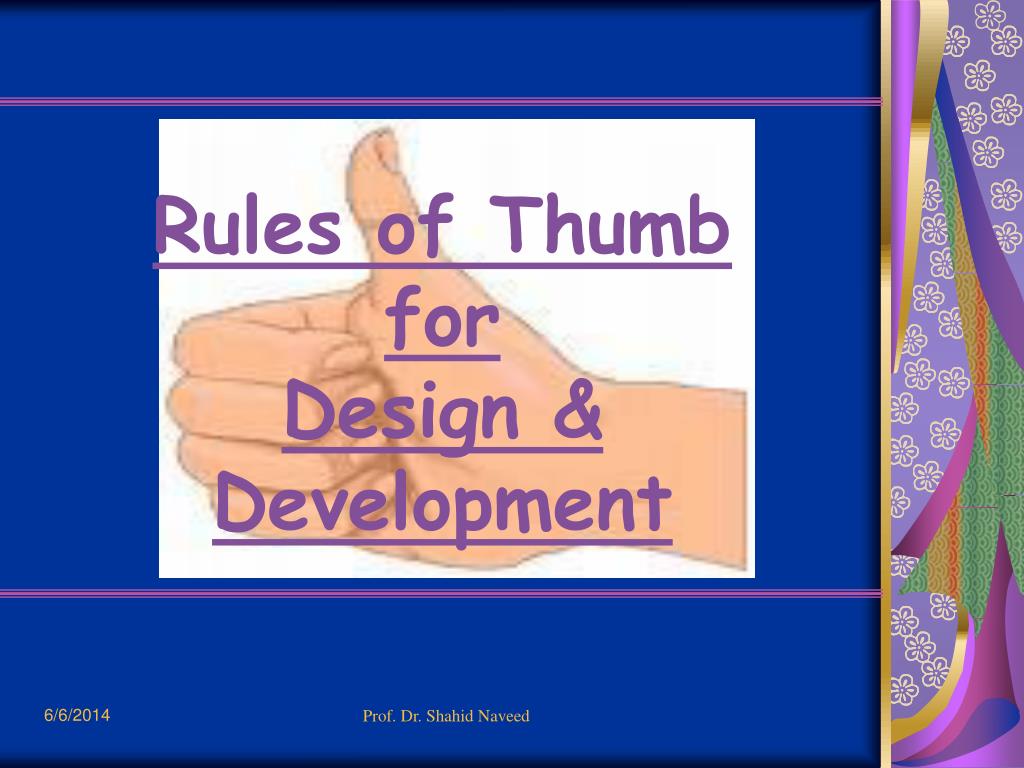 Rules of Thumb
for
Design &
Development

6/6/2014

Prof. Dr. Shahid Naveed